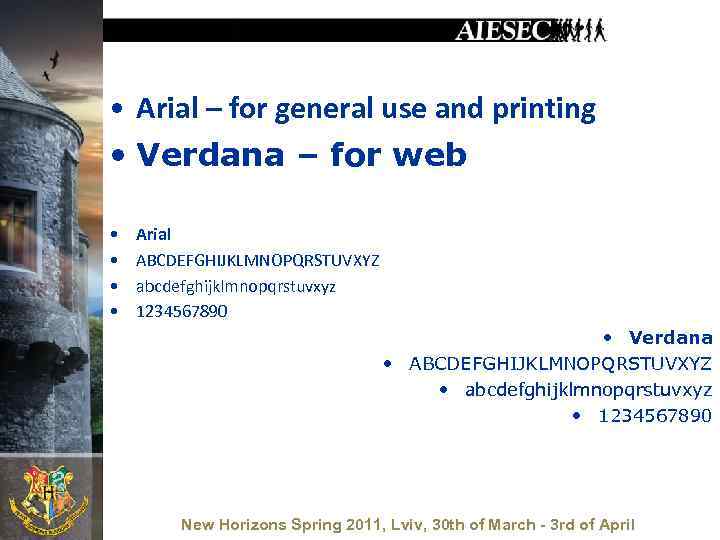 AIESEC

• Arial – for general use and printing
• Verdana – for web

• Arial
• ABCDEFGHIJKLMNOPQRSTUVXYZ
• abcdefghijklmnopqrstuvxyz
• 1234567890

• Verdana
• ABCDEFGHIJKLMNOPQRSTUVXYZ
• abcdefghijklmnopqrstuvxyz
• 1234567890

New Horizons Spring 2011, Lviv, 30th of March - 3rd of April